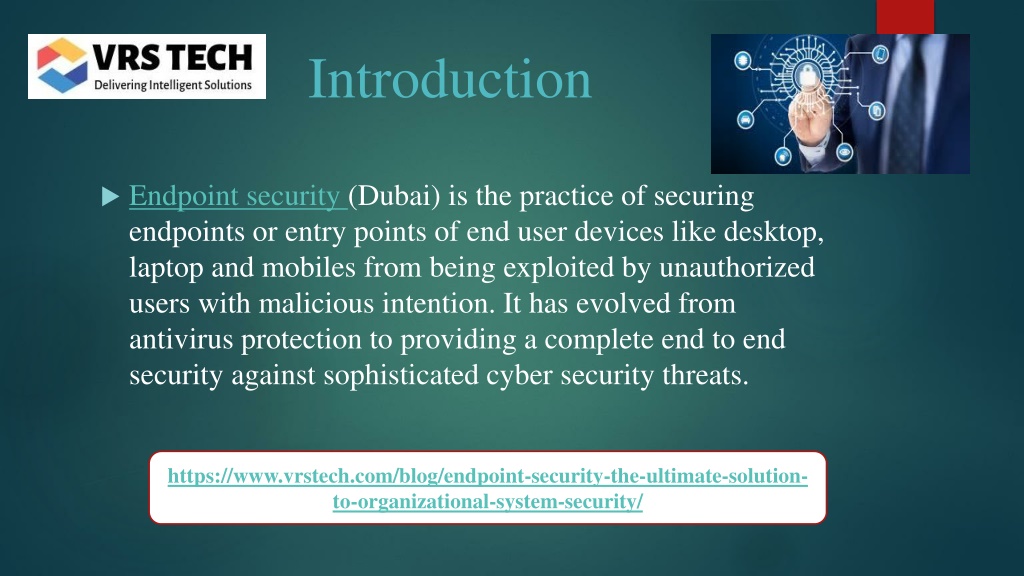 VRS TECH
Delivering Intelligent Solutions

Introduction

Endpoint security (Dubai) is the practice of securing endpoints or entry points of end user devices like desktop, laptop and mobiles from being exploited by unauthorized users with malicious intention. It has evolved from antivirus protection to providing a complete end to end security against sophisticated cyber security threats.

https://www.vrstech.com/blog/endpoint-security-the-ultimate-solution-to-organizational-system-security/